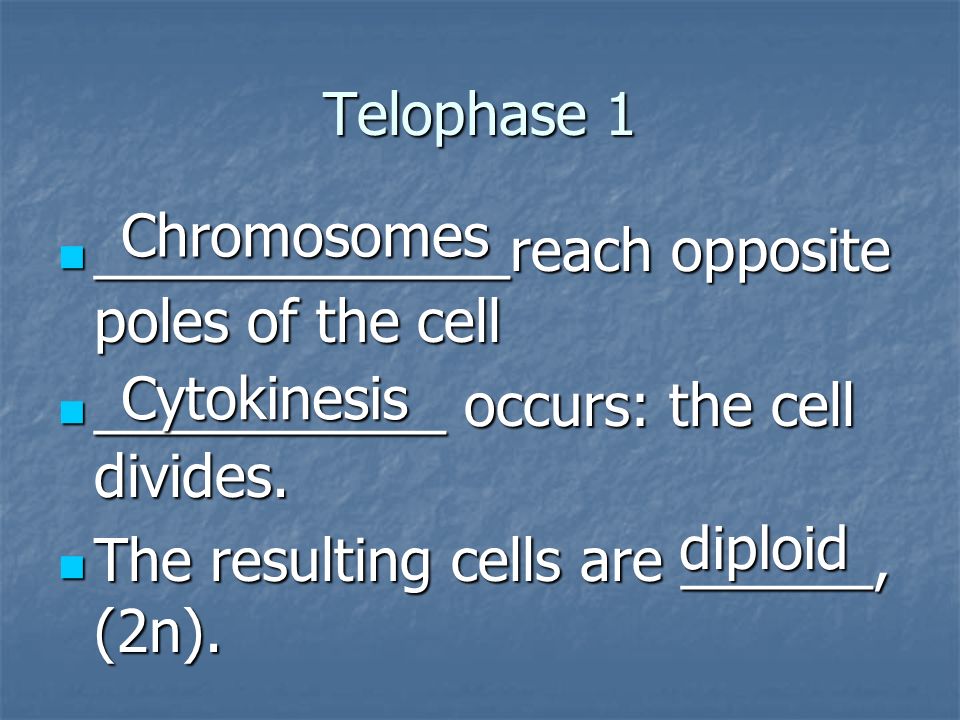 Telophase 1

Chromosomes reach opposite poles of the cell

Cytokinesis occurs: the cell divides.

The resulting cells are diploid, (2n).